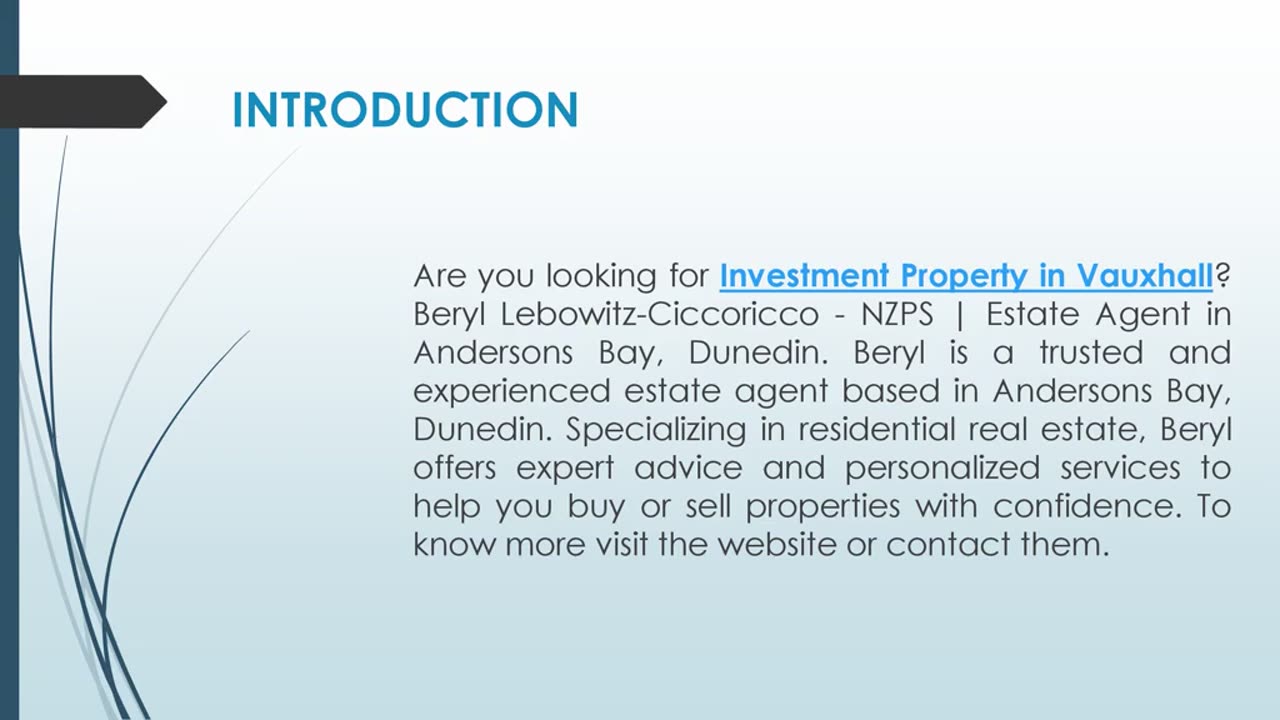 INTRODUCTION

Are you looking for Investment Property in Vauxhall? Beryl Lebowitz-Ciccoricco - NZPS | Estate Agent in Andersons Bay, Dunedin. Beryl is a trusted and experienced estate agent based in Andersons Bay, Dunedin. Specializing in residential real estate, Beryl offers expert advice and personalized services to help you buy or sell properties with confidence. To know more visit the website or contact them.